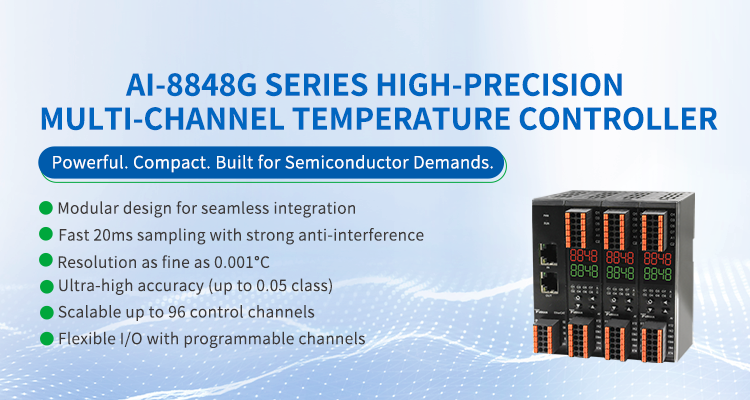 AI-8848G SERIES HIGH-PRECISION
MULTI-CHANNEL TEMPERATURE CONTROLLER

Powerful. Compact. Built for Semiconductor Demands.

Modular design for seamless integration
Fast 20ms sampling with strong anti-interference
Resolution as fine as 0.001°C
Ultra-high accuracy (up to 0.05 class)
Scalable up to 96 control channels
Flexible I/O with programmable channels

8848
8848
8848
8848
8848
8848